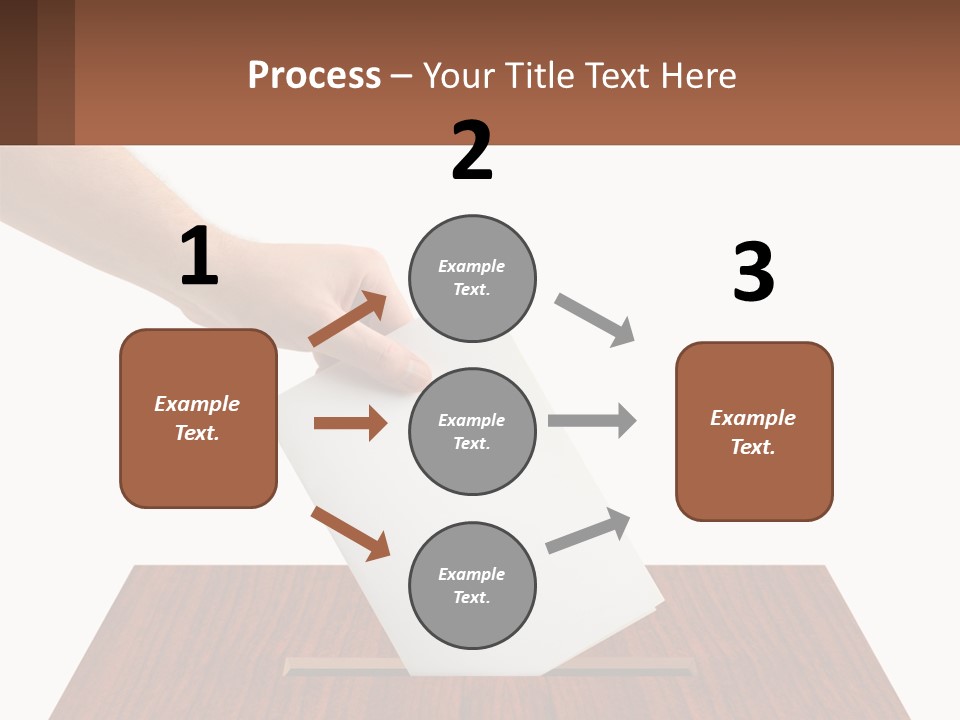 Process – Your Title Text Here

1

Example Text.

2

Example Text.

Example Text.

Example Text.

3

Example Text.